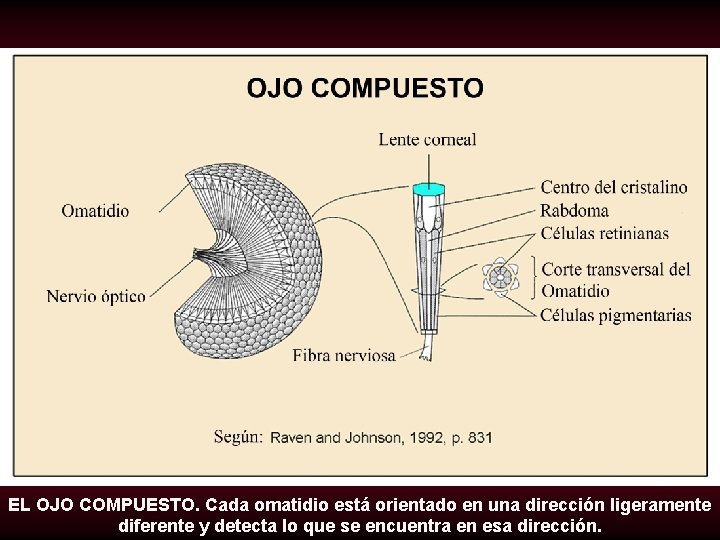 OJO COMPUESTO

Lente corneal

Omatidio

Nervio óptico

Centro del cristalino

Rabdoma

Células retinianas

Corte transversal del Omatidio

Células pigmentarias

Fibra nerviosa

Según: Raven and Johnson, 1992, p. 831

EL OJO COMPUESTO. Cada omatidio está orientado en una dirección ligeramente diferente y detecta lo que se encuentra en esa dirección.